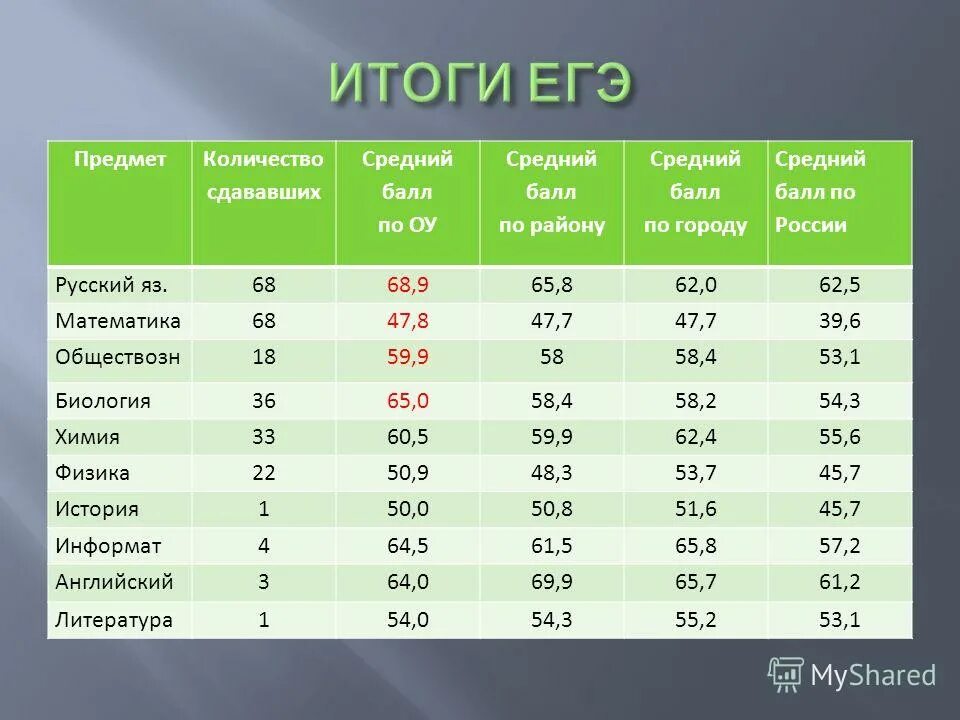 ИТОГИ ЕГЭ

| Предмет | Количество сдававших | Средний балл по ОУ | Средний балл по району | Средний балл по городу | Средний балл по России |
|---|---|---|---|---|---|
| Русский яз. | 68 | 68,9 | 65,8 | 62,0 | 62,5 |
| Математика | 68 | 47,8 | 47,7 | 47,7 | 39,6 |
| Обществозн | 18 | 59,9 | 58 | 58,4 | 53,1 |
| Биология | 36 | 65,0 | 58,4 | 58,2 | 54,3 |
| Химия | 33 | 60,5 | 59,9 | 62,4 | 55,6 |
| Физика | 22 | 50,9 | 48,3 | 53,7 | 45,7 |
| История | 1 | 50,0 | 50,8 | 51,6 | 45,7 |
| Информат | 4 | 64,5 | 61,5 | 65,8 | 57,2 |
| Английский | 3 | 64,0 | 69,9 | 65,7 | 61,2 |
| Литература | 1 | 54,0 | 54,3 | 55,2 | 53,1 |

MyShared